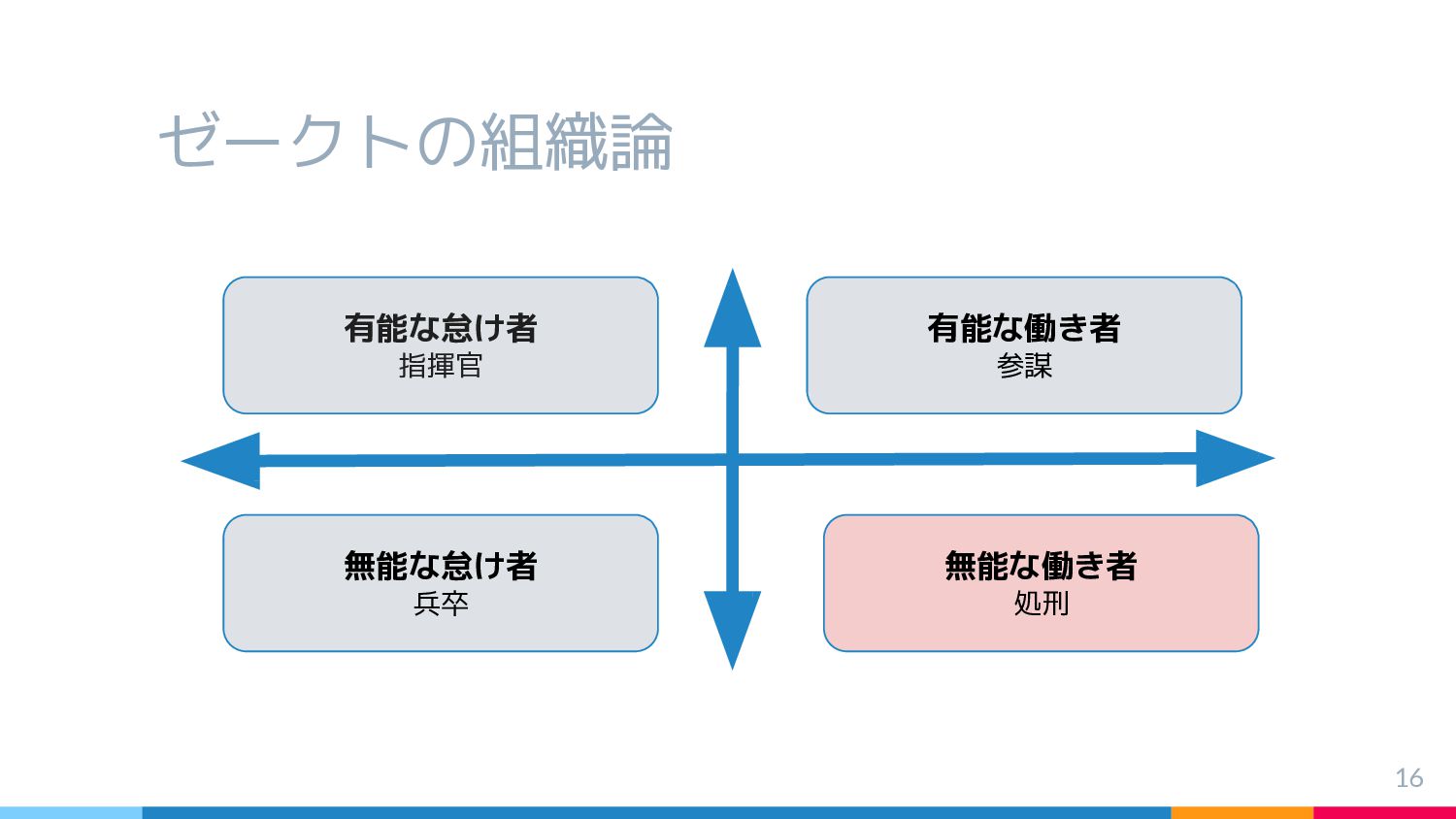 ゼークトの組織論

有能な怠け者
指揮官

有能な働き者
参謀

無能な怠け者
兵卒

無能な働き者
処刑

16